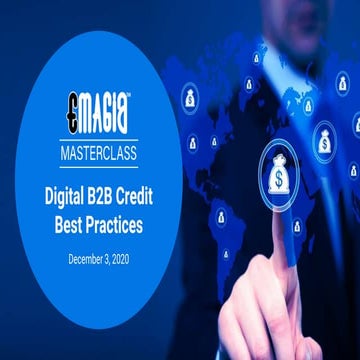 EMAGIA™

MASTERCLASS

Digital B2B Credit Best Practices

December 3, 2020